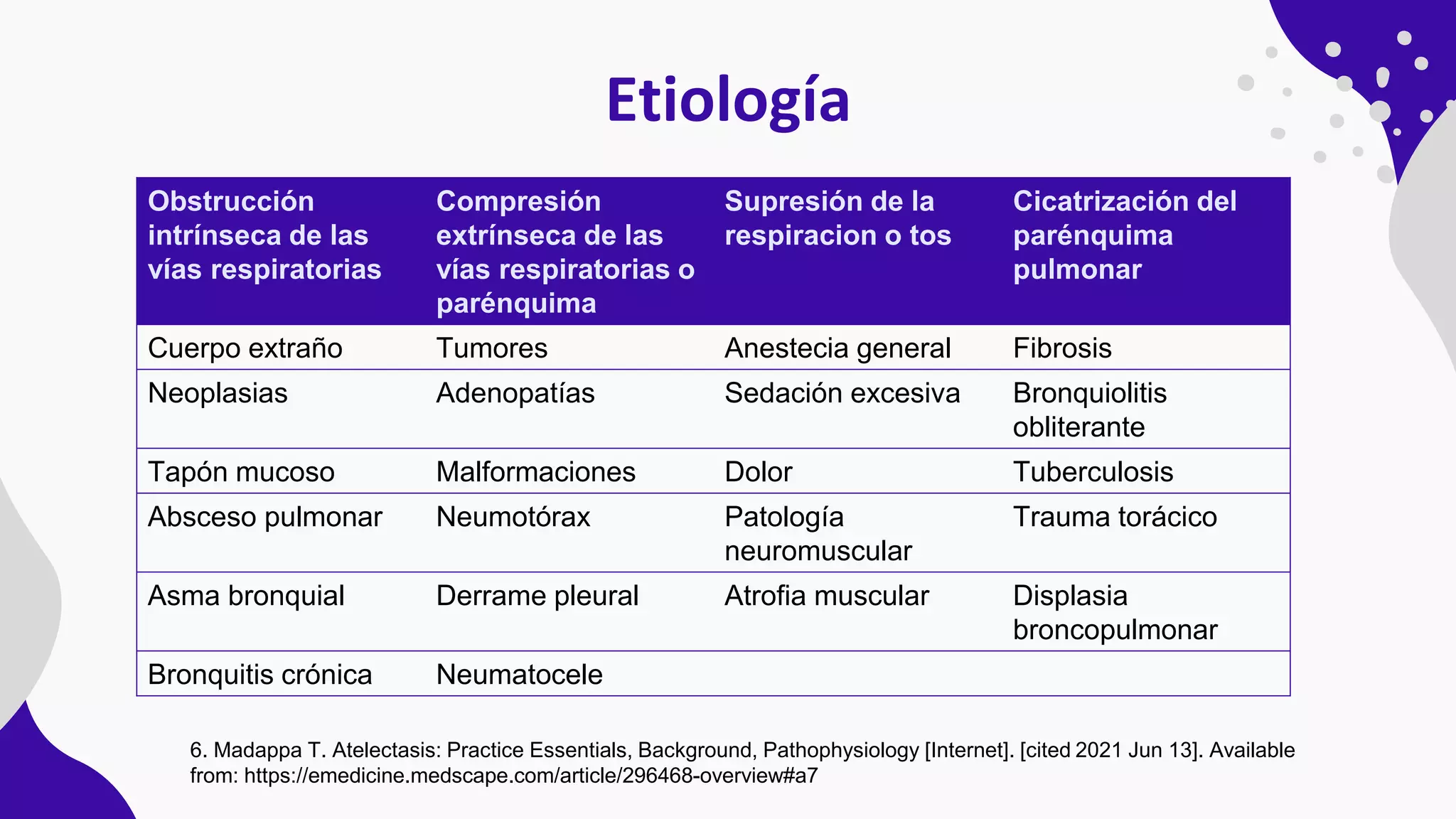 Etiología

| Obstrucción intrínseca de las vías respiratorias | Compresión extrínseca de las vías respiratorias o parénquima | Supresión de la respiracion o tos | Cicatrización del parénquima pulmonar |
|---|---|---|---|
| Cuerpo extraño | Tumores | Anestecia general | Fibrosis |
| Neoplasias | Adenopatías | Sedación excesiva | Bronquiolitis obliterante |
| Tapón mucoso | Malformaciones | Dolor | Tuberculosis |
| Absceso pulmonar | Neumotórax | Patología neuromuscular | Trauma torácico |
| Asma bronquial | Derrame pleural | Atrofia muscular | Displasia broncopulmonar |
| Bronquitis crónica | Neumatocele | | |

6. Madappa T. Atelectasis: Practice Essentials, Background, Pathophysiology [Internet]. [cited 2021 Jun 13]. Available from: https://emedicine.medscape.com/article/296468-overview#a7